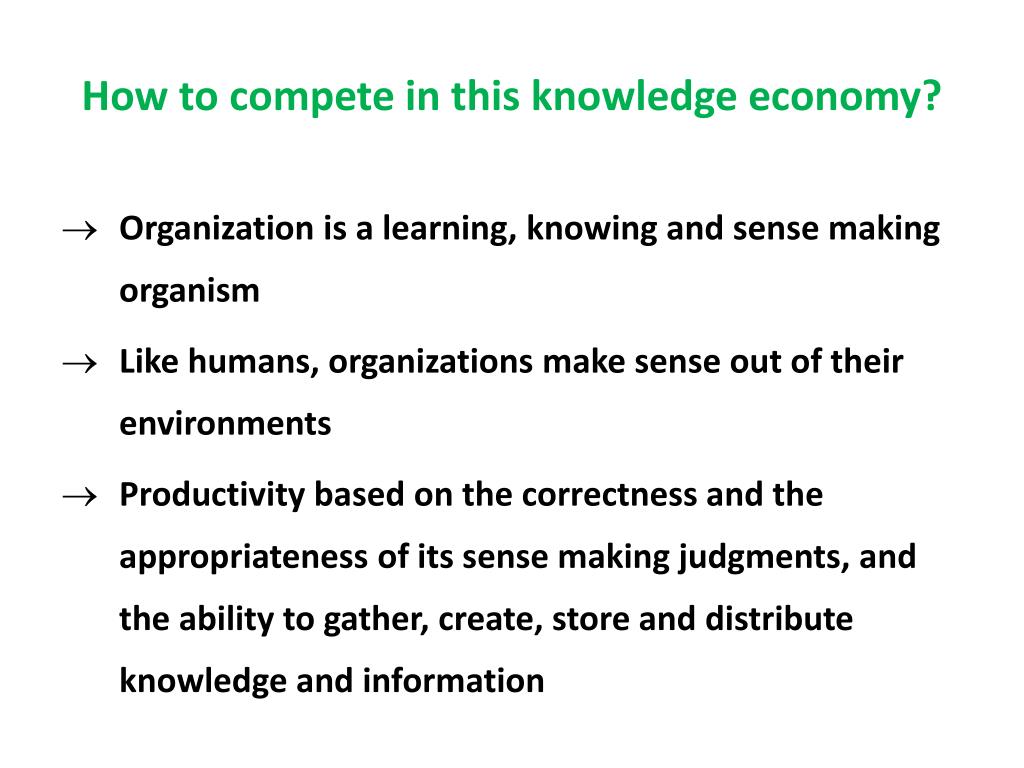 How to compete in this knowledge economy?

→ Organization is a learning, knowing and sense making organism

→ Like humans, organizations make sense out of their environments

→ Productivity based on the correctness and the appropriateness of its sense making judgments, and the ability to gather, create, store and distribute knowledge and information